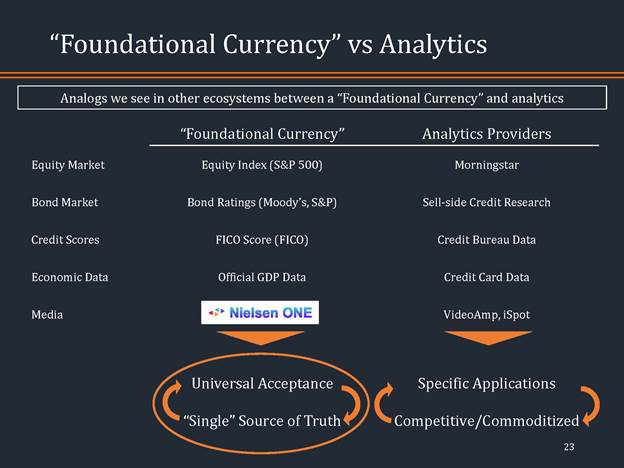 “Foundational Currency” vs Analytics

Analogs we see in other ecosystems between a “Foundational Currency” and analytics

| | “Foundational Currency” | Analytics Providers |
|---|---|---|
| Equity Market | Equity Index (S&P 500) | Morningstar |
| Bond Market | Bond Ratings (Moody’s, S&P) | Sell-side Credit Research |
| Credit Scores | FICO Score (FICO) | Credit Bureau Data |
| Economic Data | Official GDP Data | Credit Card Data |
| Media | Nielsen ONE | VideoAmp, iSpot |

Universal Acceptance

“Single” Source of Truth

Specific Applications

Competitive/Commoditized

23